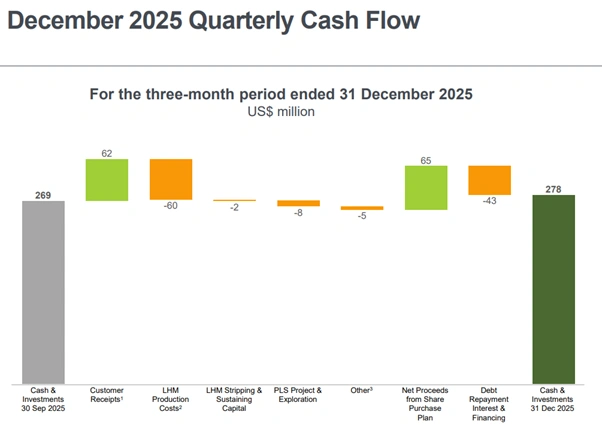 December 2025 Quarterly Cash Flow

For the three-month period ended 31 December 2025
US$ million

269
62
-60
-2
-8
-5
65
-43
278

Cash & Investments 30 Sep 2025
Customer Receipts$^1$
LHM Production Costs$^2$
LHM Stripping & Sustaining Capital
PLS Project & Exploration
Other$^3$
Net Proceeds from Share Purchase Plan
Debt Repayment Interest & Financing
Cash & Investments 31 Dec 2025